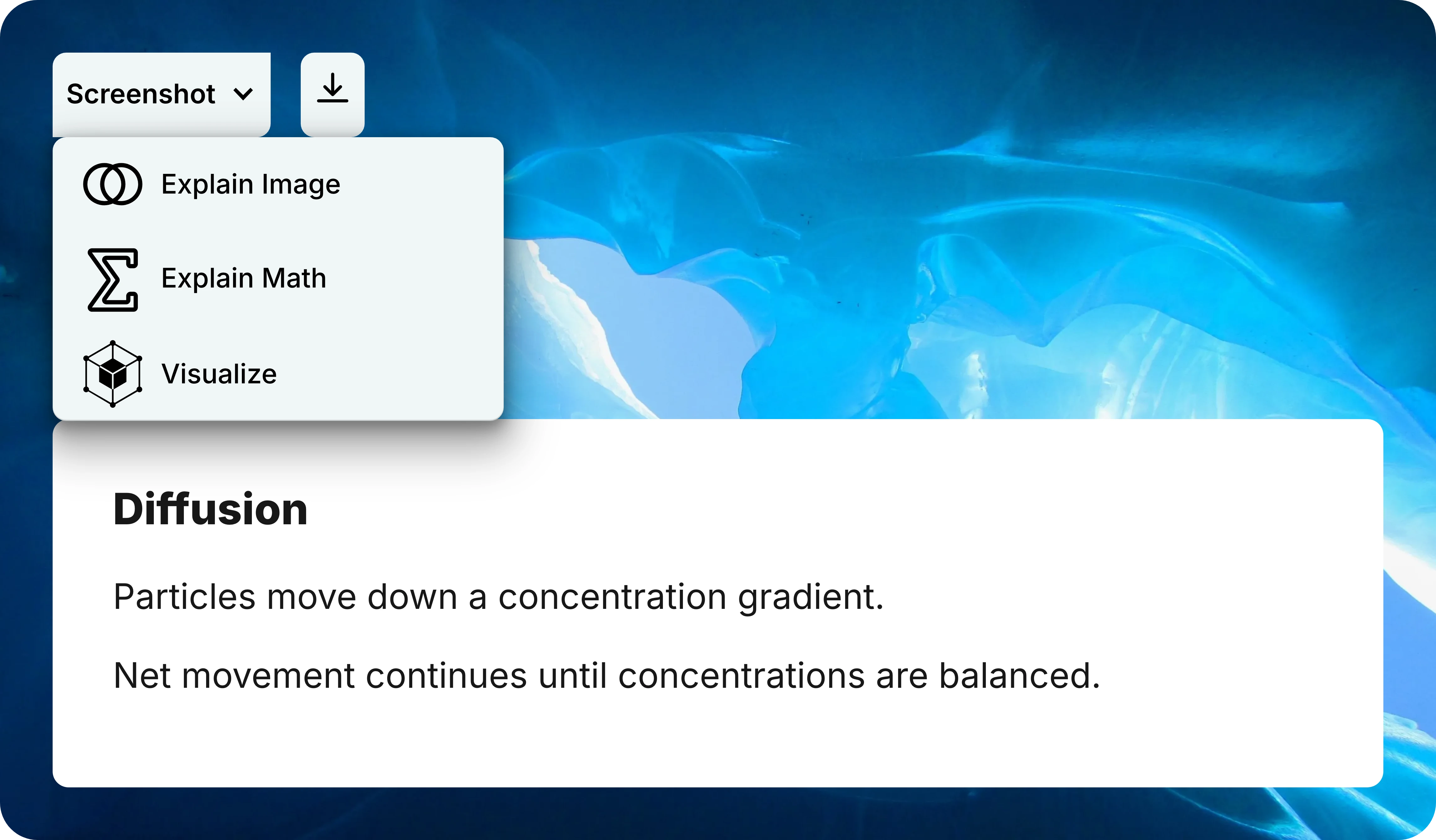 Screenshot

Explain Image

Explain Math

Visualize

Diffusion

Particles move down a concentration gradient.

Net movement continues until concentrations are balanced.